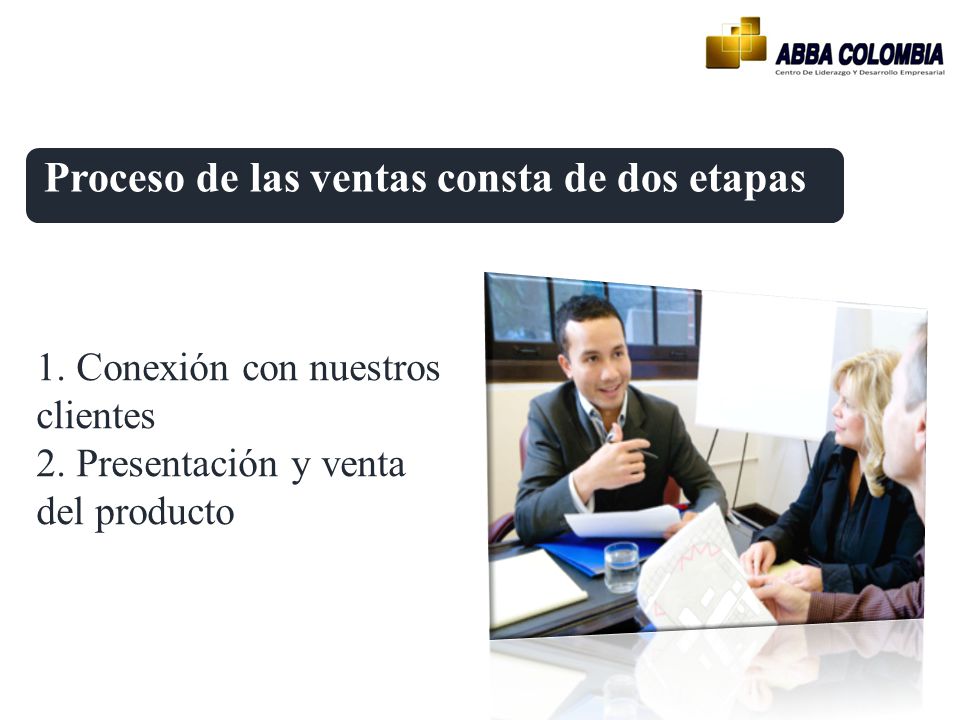 ABBA COLOMBIA
Centro De Liderazgo Y Desarrollo Empresarial

Proceso de las ventas consta de dos etapas

1. Conexión con nuestros clientes
2. Presentación y venta del producto